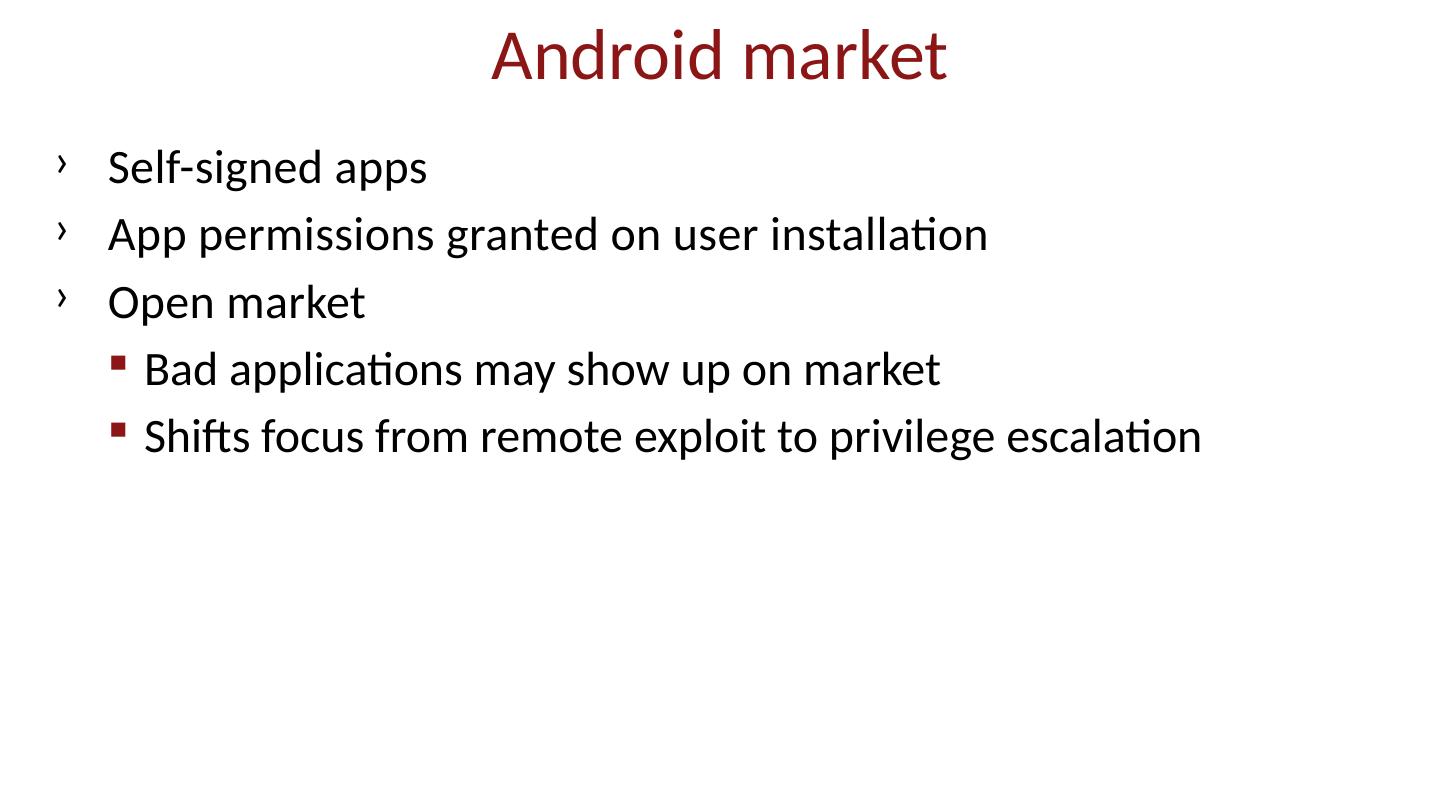 Android market

› Self-signed apps
› App permissions granted on user installation
› Open market
  ▪ Bad applications may show up on market
  ▪ Shifts focus from remote exploit to privilege escalation